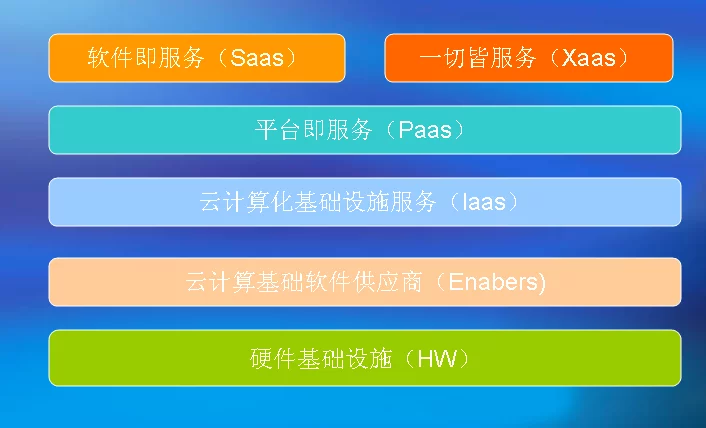 软件即服务（Saas）

一切皆服务（Xaas）

平台即服务（Paas）

云计算化基础设施服务（Iaas）

云计算基础软件供应商（Enabers)

硬件基础设施（HW）